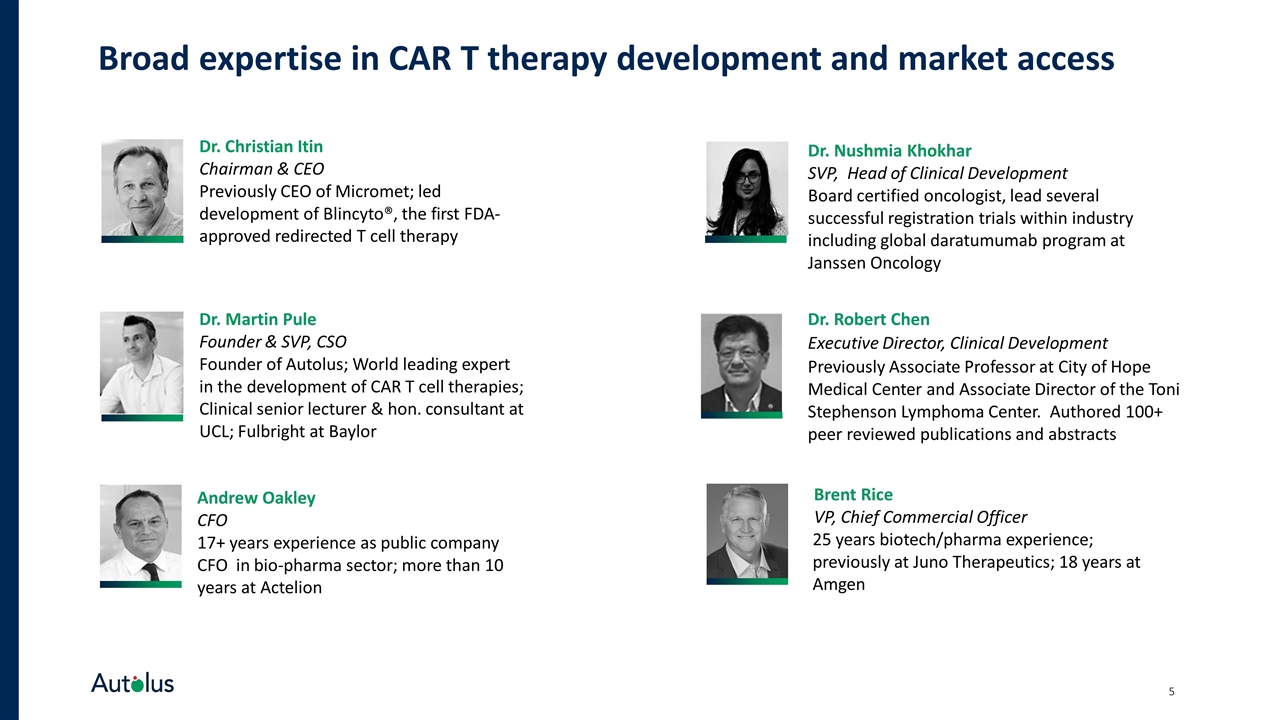 Broad expertise in CAR T therapy development and market access

Dr. Christian Itin
Chairman & CEO
Previously CEO of Micromet; led development of Blincyto®, the first FDA-approved redirected T cell therapy

Dr. Martin Pule
Founder & SVP, CSO
Founder of Autolus; World leading expert in the development of CAR T cell therapies; Clinical senior lecturer & hon. consultant at UCL; Fulbright at Baylor

Andrew Oakley
CFO
17+ years experience as public company CFO in bio-pharma sector; more than 10 years at Actelion

Dr. Nushmia Khokhar
SVP, Head of Clinical Development
Board certified oncologist, lead several successful registration trials within industry including global daratumumab program at Janssen Oncology

Dr. Robert Chen
Executive Director, Clinical Development
Previously Associate Professor at City of Hope Medical Center and Associate Director of the Toni Stephenson Lymphoma Center. Authored 100+ peer reviewed publications and abstracts

Brent Rice
VP, Chief Commercial Officer
25 years biotech/pharma experience; previously at Juno Therapeutics; 18 years at Amgen

Autolus

5